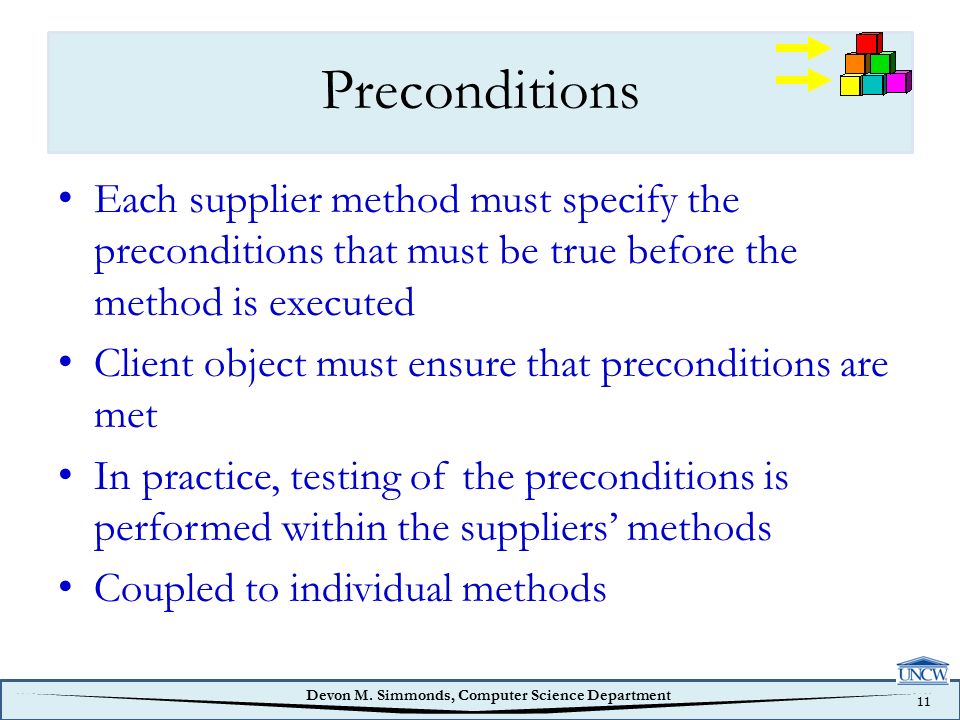 Preconditions

• Each supplier method must specify the preconditions that must be true before the method is executed

• Client object must ensure that preconditions are met

• In practice, testing of the preconditions is performed within the suppliers' methods

• Coupled to individual methods

UNCW

Devon M. Simmonds, Computer Science Department

11